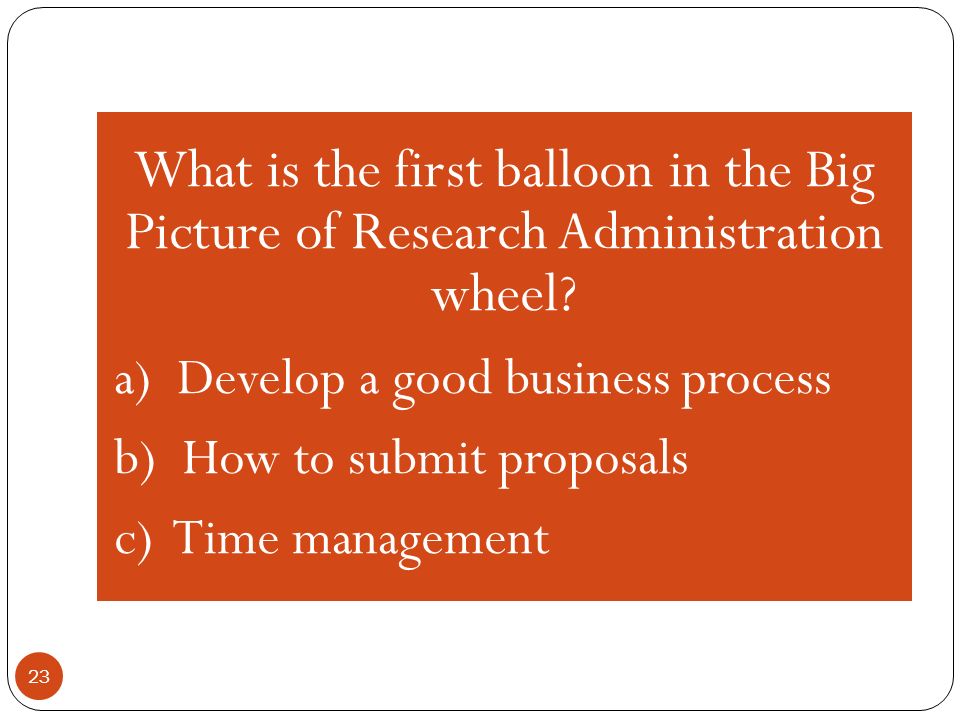 What is the first balloon in the Big Picture of Research Administration wheel?

a) Develop a good business process

b) How to submit proposals

c) Time management

23